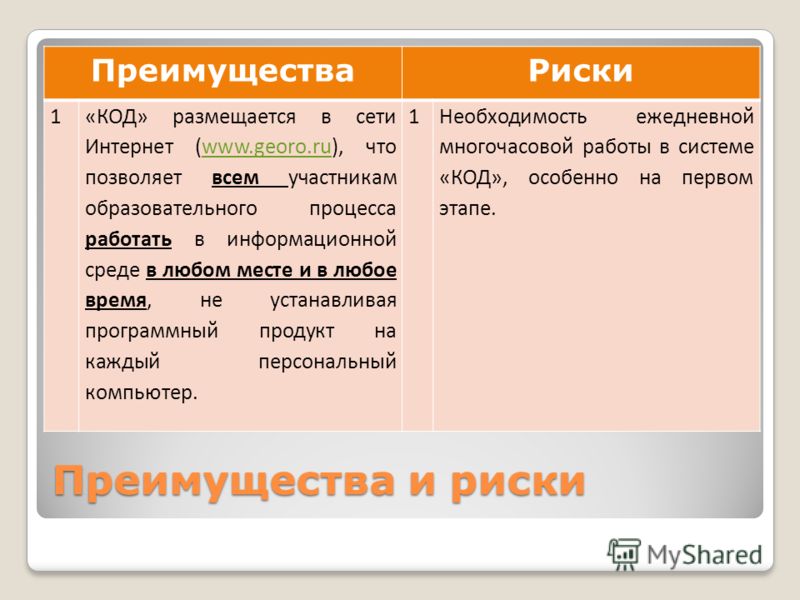 | Преимущества | | Риски | |
|---|---|---|---|
| 1 | «КОД» размещается в сети Интернет (www.georo.ru), что позволяет всем участникам образовательного процесса работать в информационной среде в любом месте и в любое время, не устанавливая программный продукт на каждый персональный компьютер. | 1 | Необходимость ежедневной многочасовой работы в системе «КОД», особенно на первом этапе. |

Преимущества и риски

MyShared